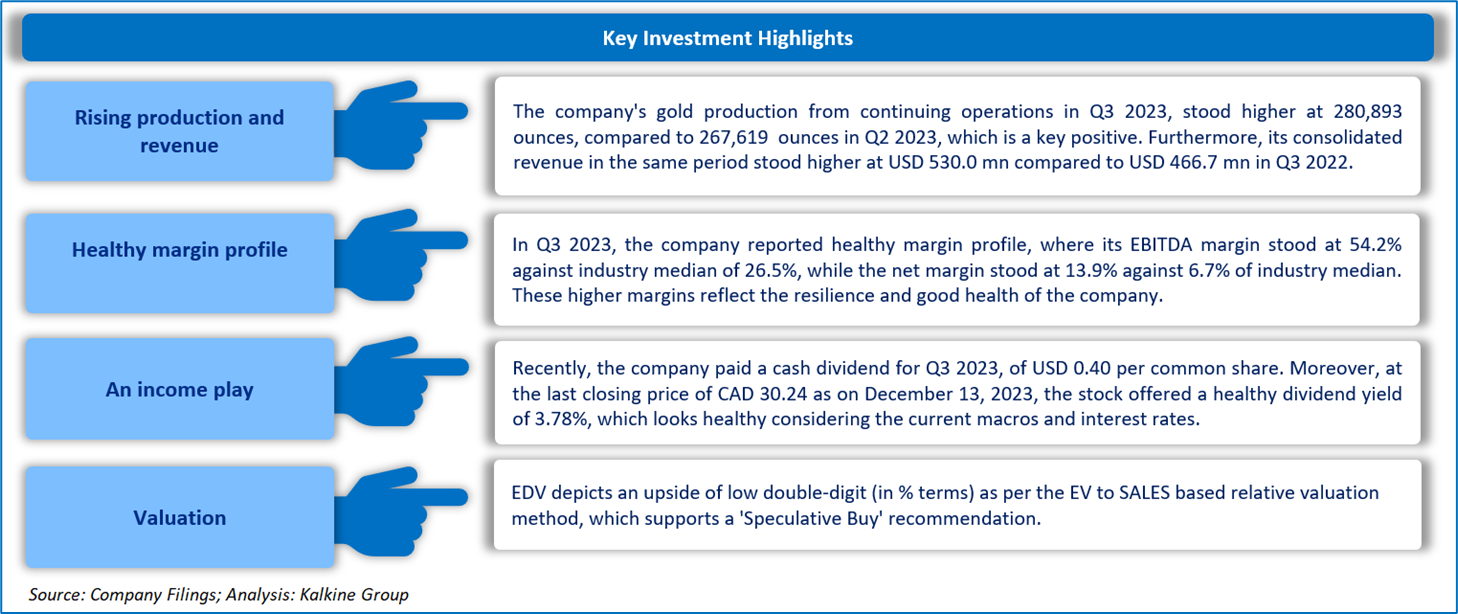 Key Investment Highlights

Rising production and revenue

The company's gold production from continuing operations in Q3 2023, stood higher at 280,893 ounces, compared to 267,619 ounces in Q2 2023, which is a key positive. Furthermore, its consolidated revenue in the same period stood higher at USD 530.0 mn compared to USD 466.7 mn in Q3 2022.

Healthy margin profile

In Q3 2023, the company reported healthy margin profile, where its EBITDA margin stood at 54.2% against industry median of 26.5%, while the net margin stood at 13.9% against 6.7% of industry median. These higher margins reflect the resilience and good health of the company.

An income play

Recently, the company paid a cash dividend for Q3 2023, of USD 0.40 per common share. Moreover, at the last closing price of CAD 30.24 as on December 13, 2023, the stock offered a healthy dividend yield of 3.78%, which looks healthy considering the current macros and interest rates.

Valuation

EDV depicts an upside of low double-digit (in % terms) as per the EV to SALES based relative valuation method, which supports a 'Speculative Buy' recommendation.

Source: Company Filings; Analysis: Kalkine Group